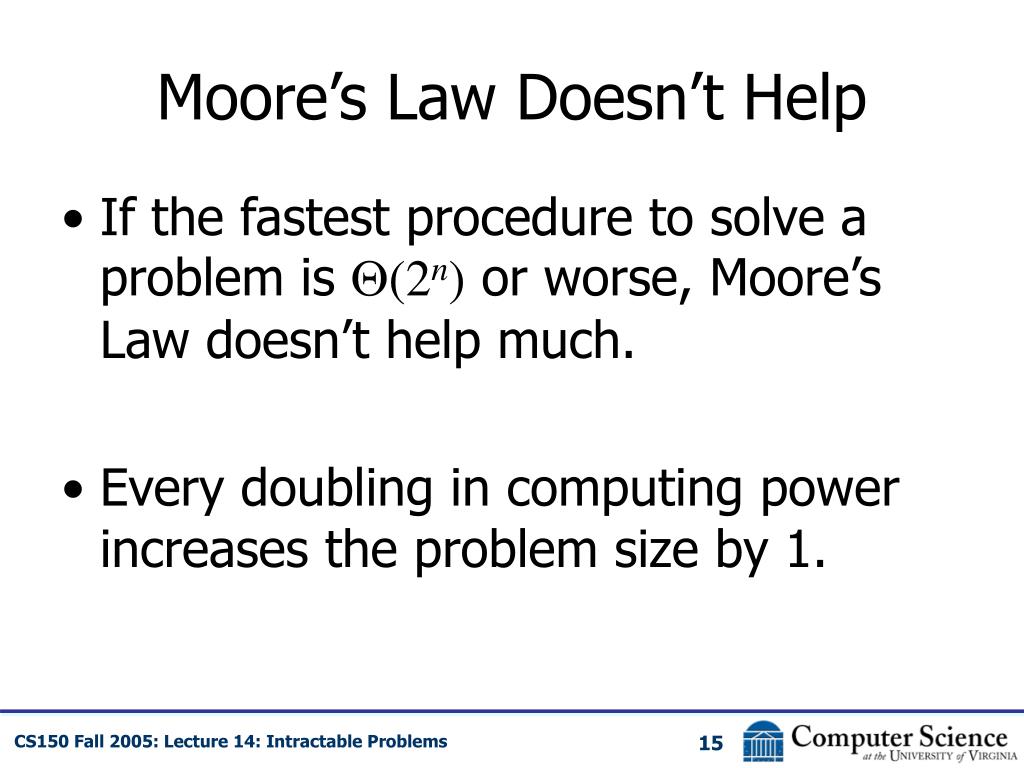 Moore’s Law Doesn’t Help

• If the fastest procedure to solve a problem is $\Theta(2^n)$ or worse, Moore’s Law doesn’t help much.

• Every doubling in computing power increases the problem size by 1.

CS150 Fall 2005: Lecture 14: Intractable Problems

15

Computer Science at the University of Virginia